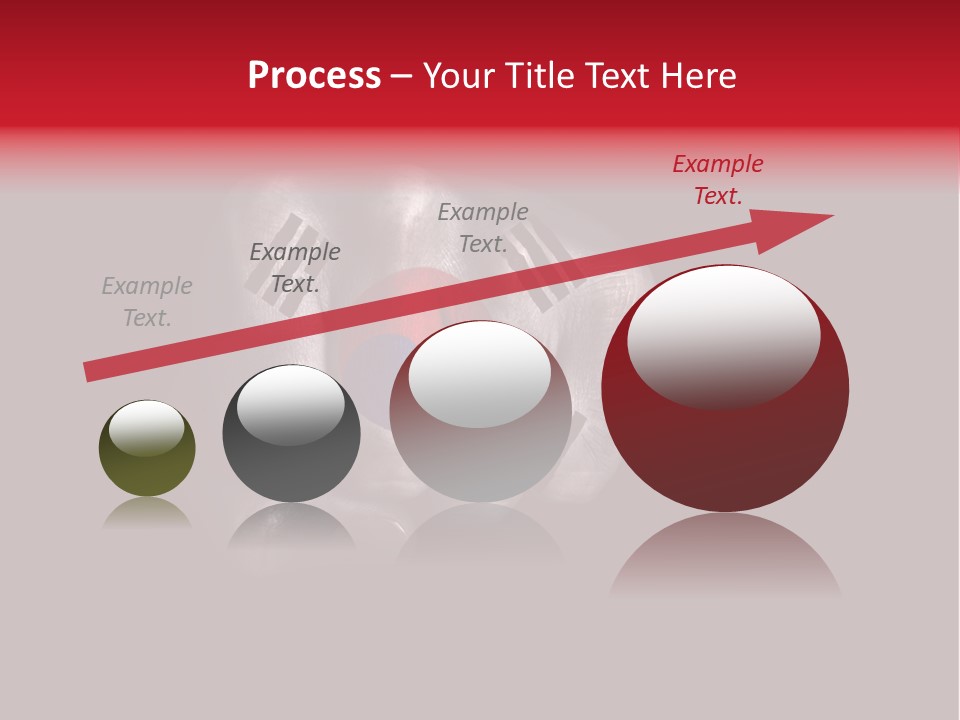 Process – Your Title Text Here

Example Text.

Example Text.

Example Text.

Example Text.